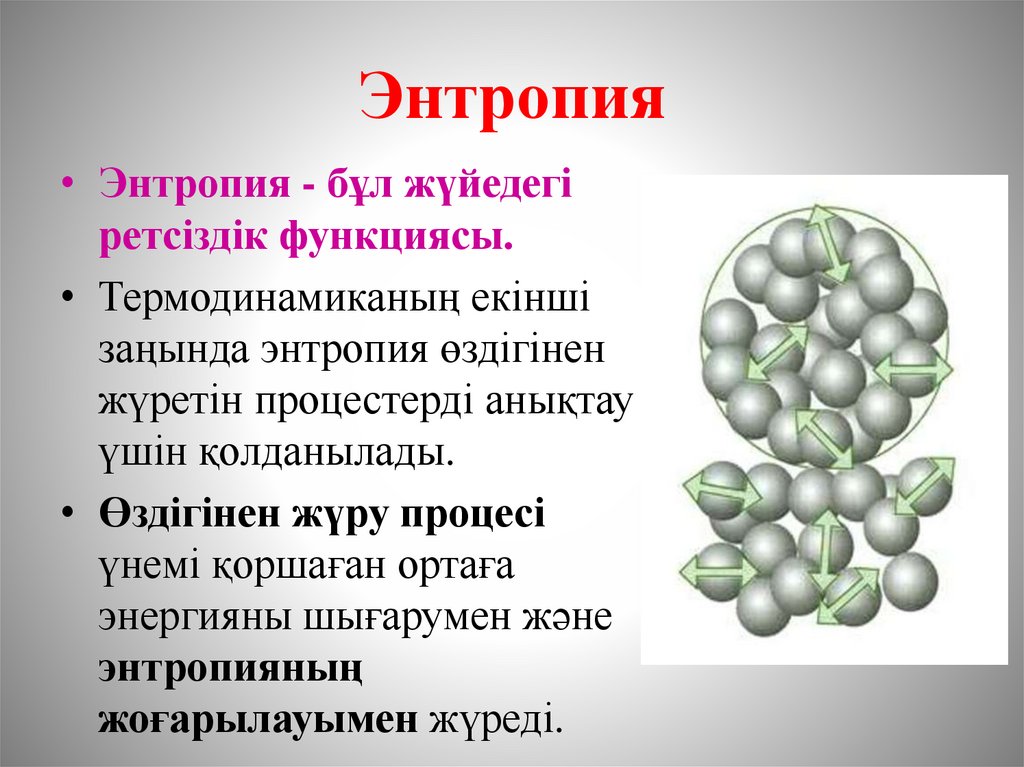 Энтропия

• Энтропия - бұл жүйедегі ретсіздік функциясы.

• Термодинамиканың екінші заңында энтропия өздігінен жүретін процестерді анықтау үшін қолданылады.

• Өздігінен жүру процесі үнемі қоршаған ортаға энергияны шығарумен және энтропияның жоғарылауымен жүреді.